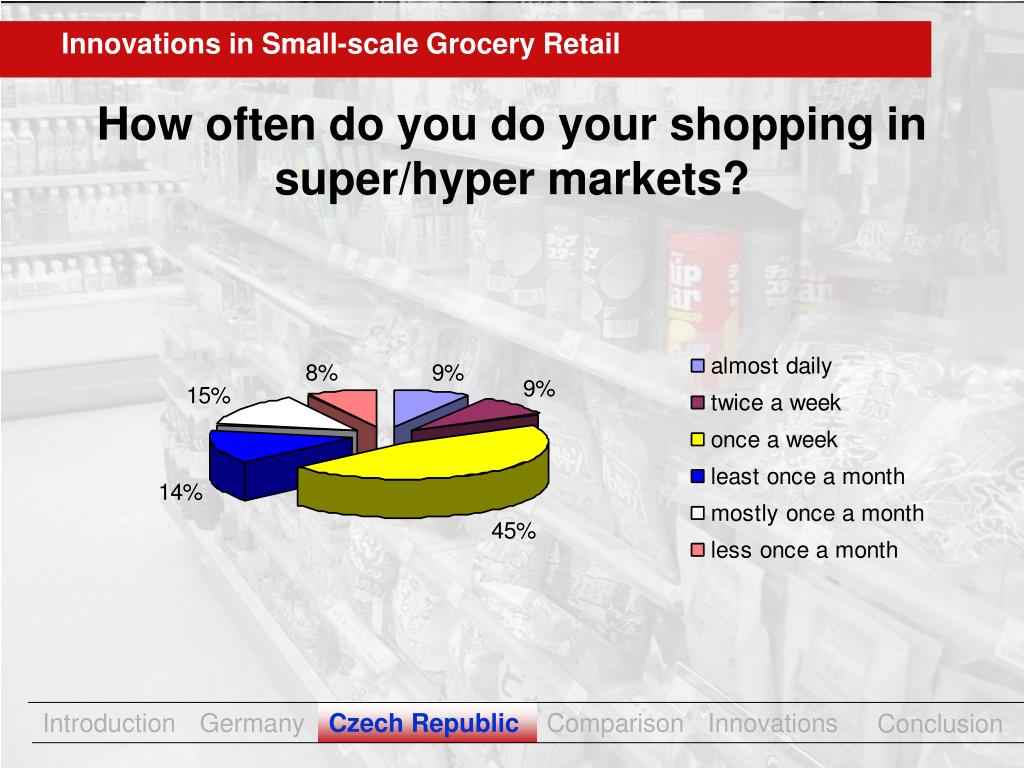 Innovations in Small-scale Grocery Retail

How often do you do your shopping in super/hyper markets?

8%
9%
9%
15%
14%
45%

almost daily
twice a week
once a week
least once a month
mostly once a month
less once a month

Introduction Germany Czech Republic Comparison Innovations Conclusion